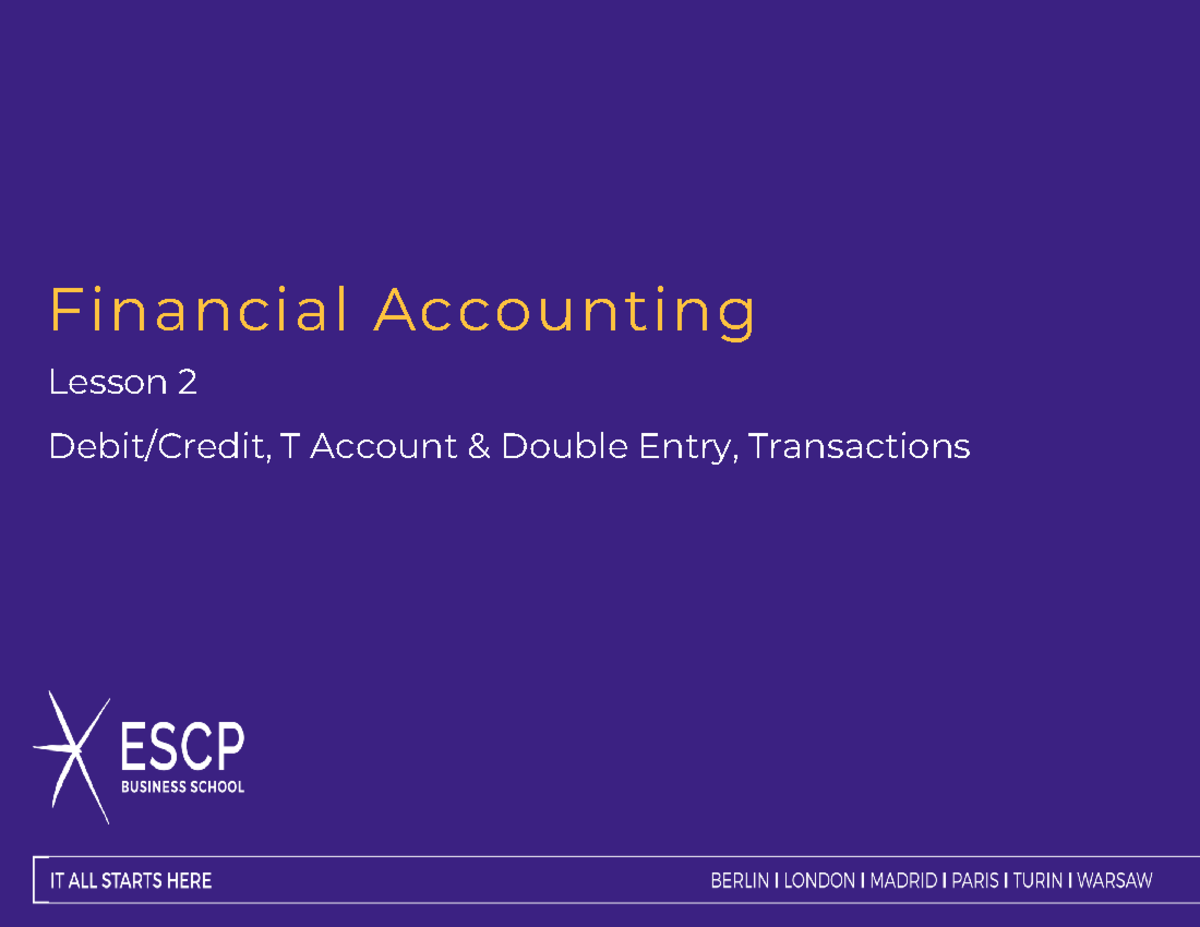 Financial Accounting

Lesson 2

Debit/Credit, T Account & Double Entry, Transactions

ESCP
BUSINESS SCHOOL

IT ALL STARTS HERE

BERLIN I LONDON I MADRID I PARIS I TURIN I WARSAW